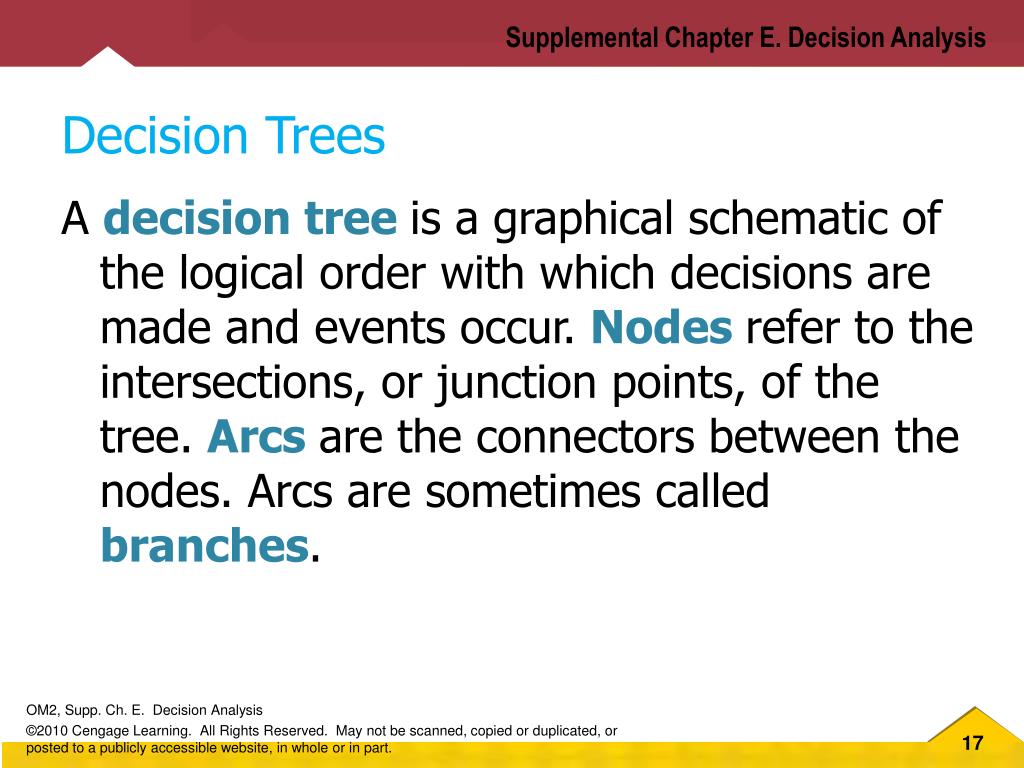 Supplemental Chapter E. Decision Analysis

Decision Trees

A decision tree is a graphical schematic of the logical order with which decisions are made and events occur. Nodes refer to the intersections, or junction points, of the tree. Arcs are the connectors between the nodes. Arcs are sometimes called branches.

OM2, Supp. Ch. E. Decision Analysis

©2010 Cengage Learning. All Rights Reserved. May not be scanned, copied or duplicated, or posted to a publicly accessible website, in whole or in part.

17